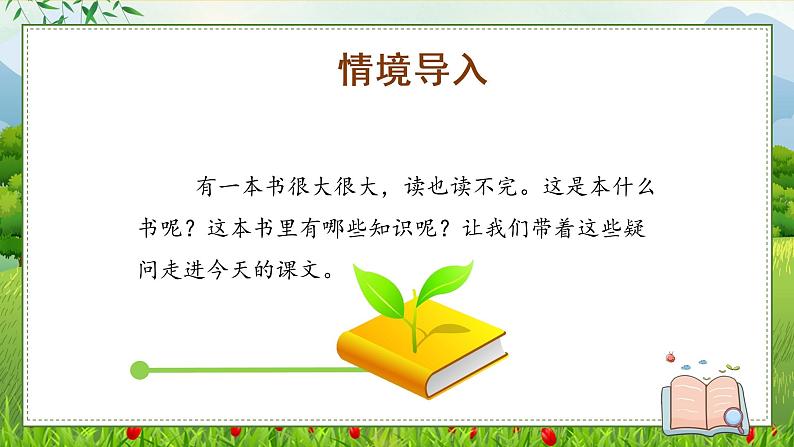 情境导入

有一本书很大很大，读也读不完。这是本什么书呢？这本书里有哪些知识呢？让我们带着这些疑问走进今天的课文。